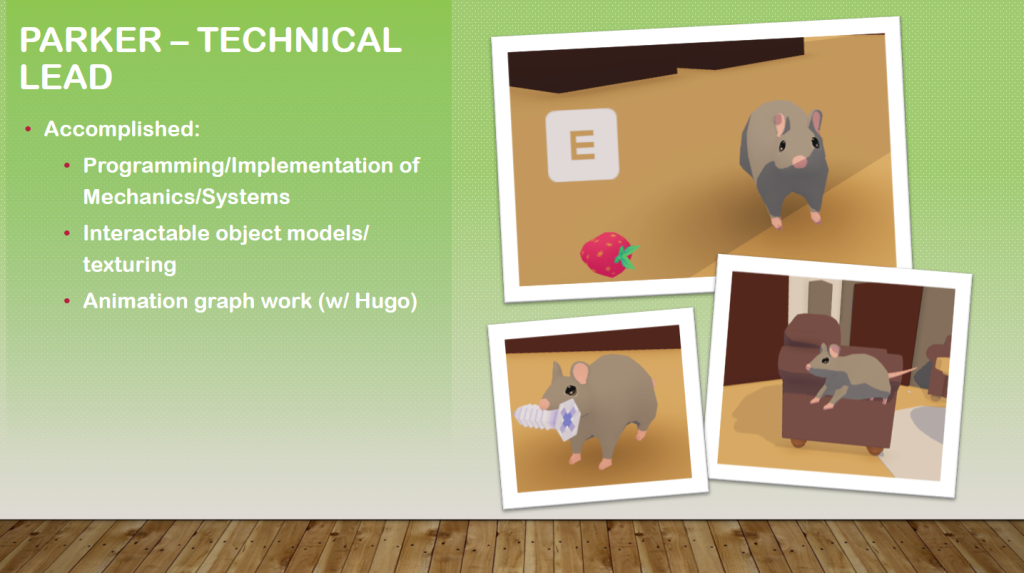 PARKER – TECHNICAL LEAD

• Accomplished:
  • Programming/Implementation of Mechanics/Systems
  • Interactable object models/ texturing
  • Animation graph work (w/ Hugo)

E